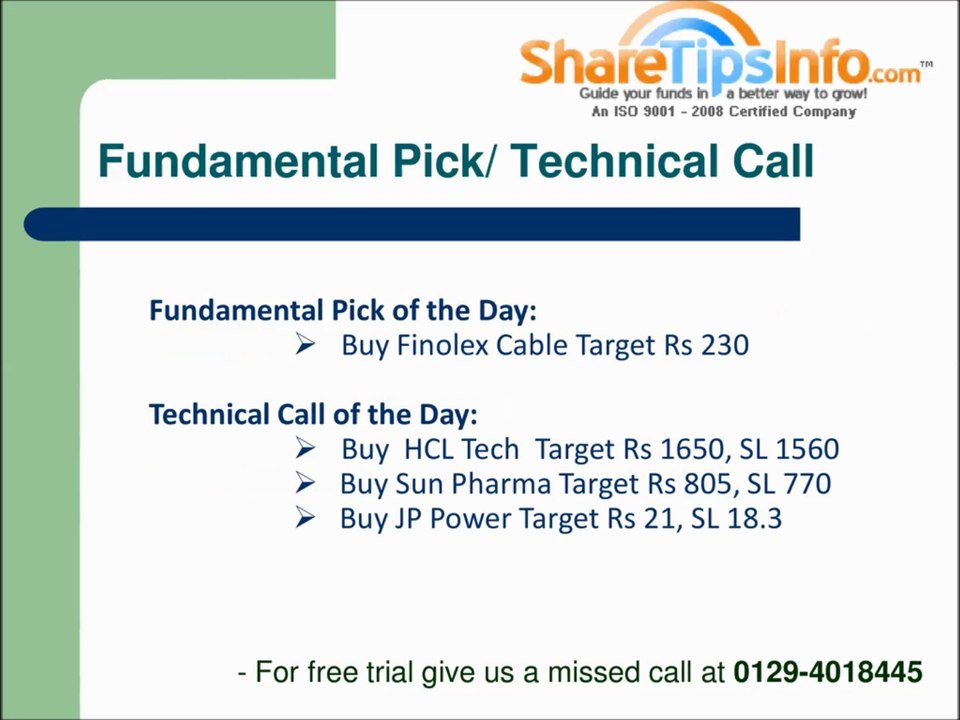 ShareTipsInfo.com™
Guide your funds in a better way to grow!
An ISO 9001 - 2008 Certified Company

Fundamental Pick/ Technical Call

Fundamental Pick of the Day:
➢ Buy Finolex Cable Target Rs 230

Technical Call of the Day:
➢ Buy HCL Tech Target Rs 1650, SL 1560
➢ Buy Sun Pharma Target Rs 805, SL 770
➢ Buy JP Power Target Rs 21, SL 18.3

- For free trial give us a missed call at 0129-4018445